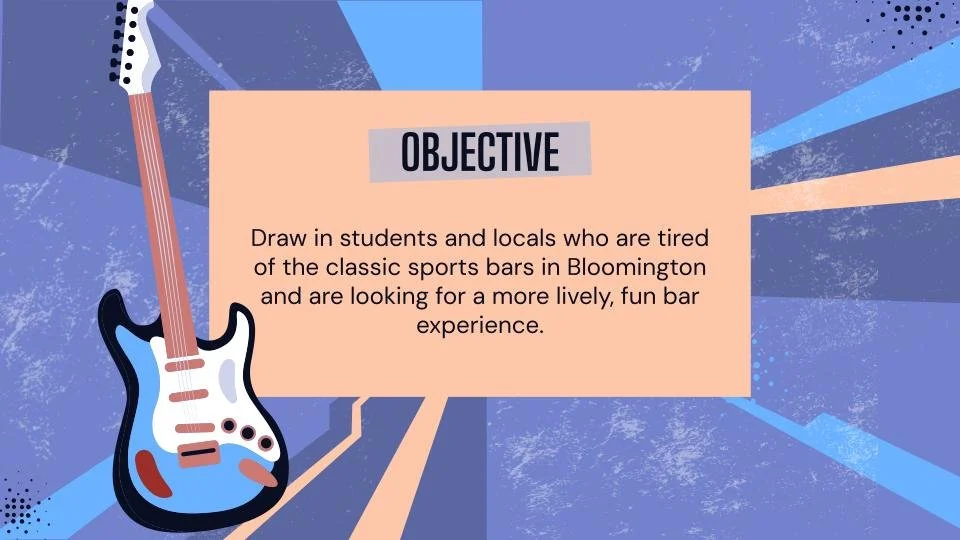 OBJECTIVE

Draw in students and locals who are tired of the classic sports bars in Bloomington and are looking for a more lively, fun bar experience.